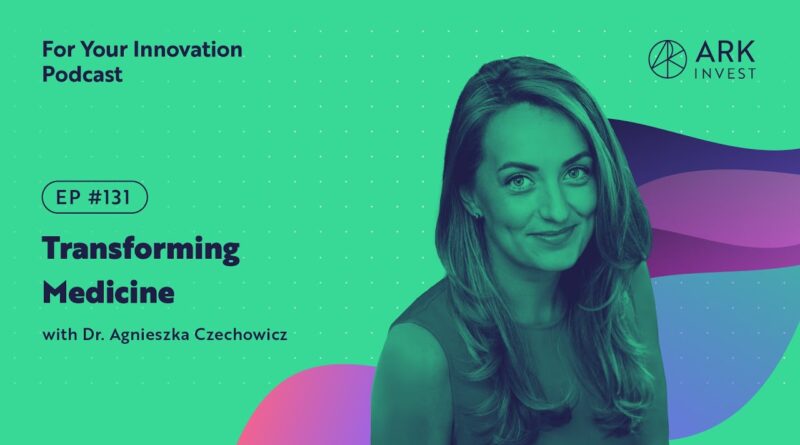 For Your Innovation Podcast

ARK INVEST

EP #131

Transforming Medicine

with Dr. Agnieszka Czechowicz